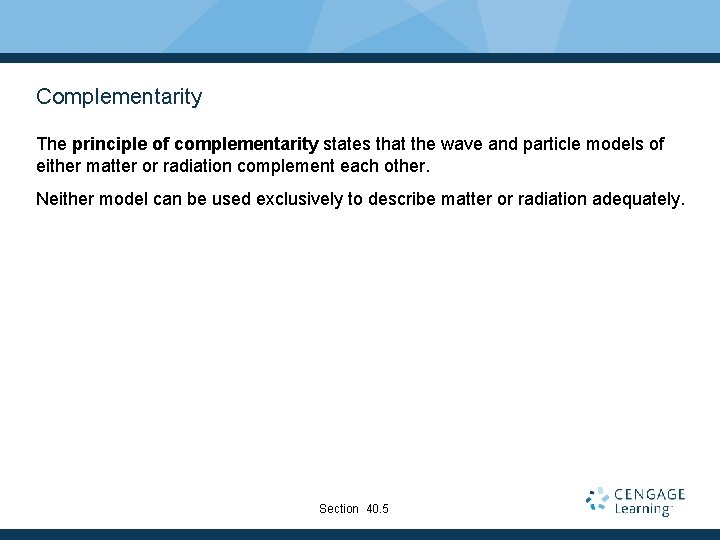 Complementarity

The principle of complementarity states that the wave and particle models of either matter or radiation complement each other.

Neither model can be used exclusively to describe matter or radiation adequately.

Section 40.5

CENGAGE Learning